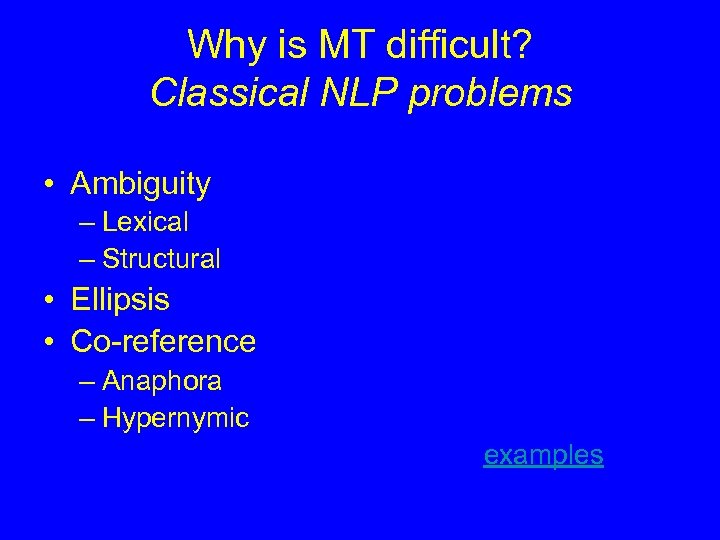 Why is MT difficult?
Classical NLP problems

• Ambiguity
– Lexical
– Structural
• Ellipsis
• Co-reference
– Anaphora
– Hypernymic

examples